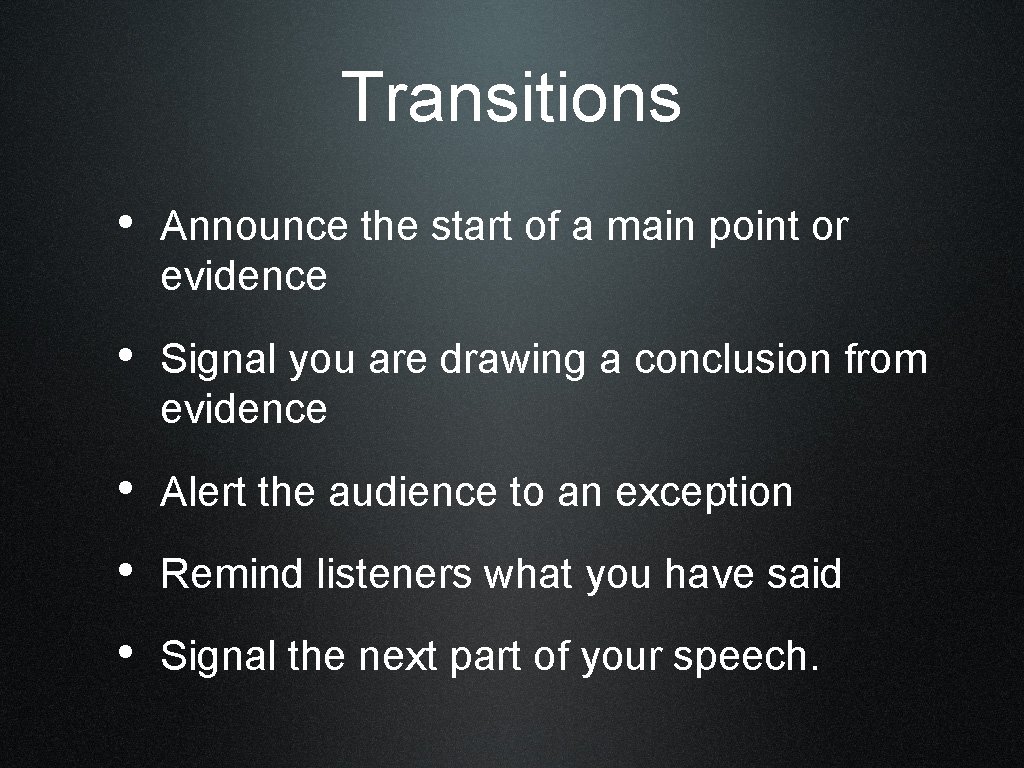 Transitions

• Announce the start of a main point or evidence

• Signal you are drawing a conclusion from evidence

• Alert the audience to an exception

• Remind listeners what you have said

• Signal the next part of your speech.